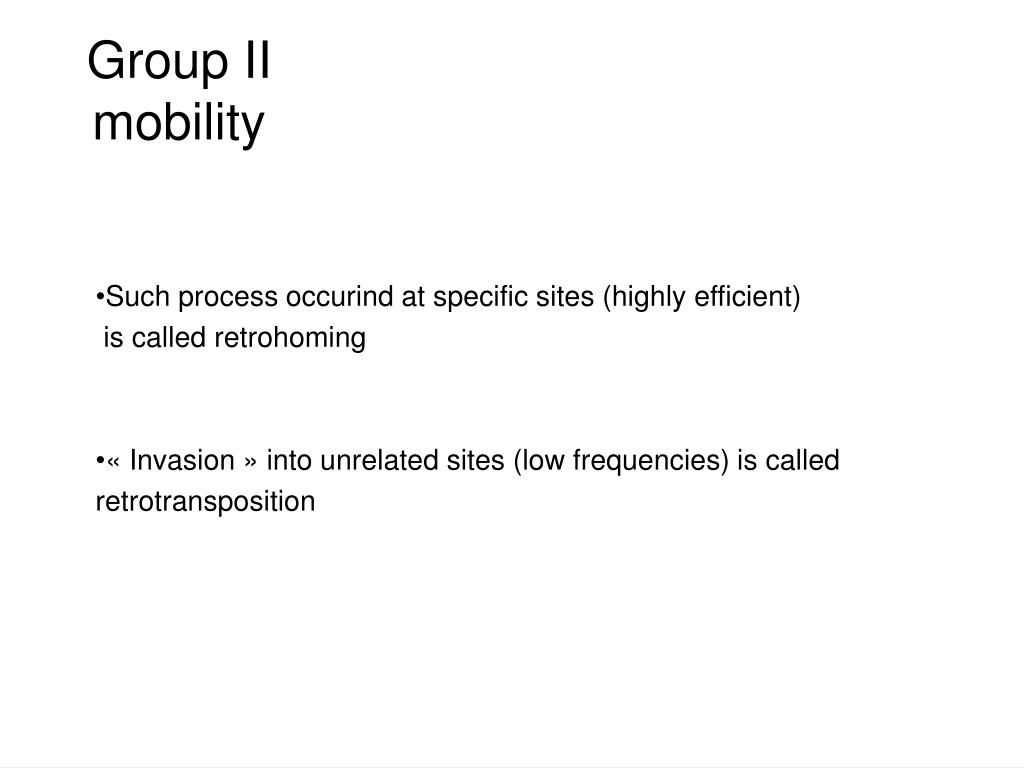 Group II
mobility

•Such process occurind at specific sites (highly efficient) is called retrohoming

•« Invasion » into unrelated sites (low frequencies) is called retrotransposition